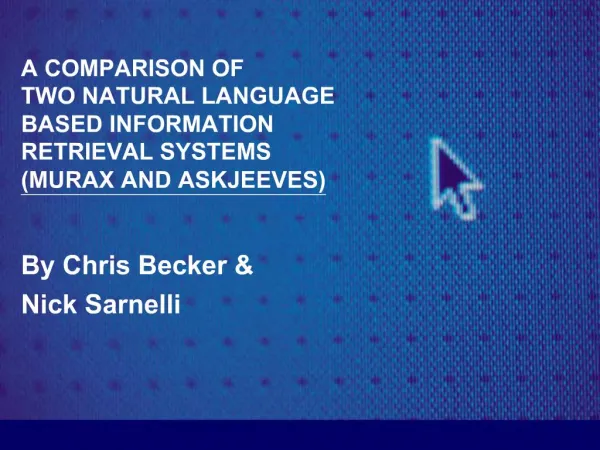 A COMPARISON OF TWO NATURAL LANGUAGE BASED INFORMATION RETRIEVAL SYSTEMS (MURAX AND ASKJEEVES)

By Chris Becker & Nick Sarnelli